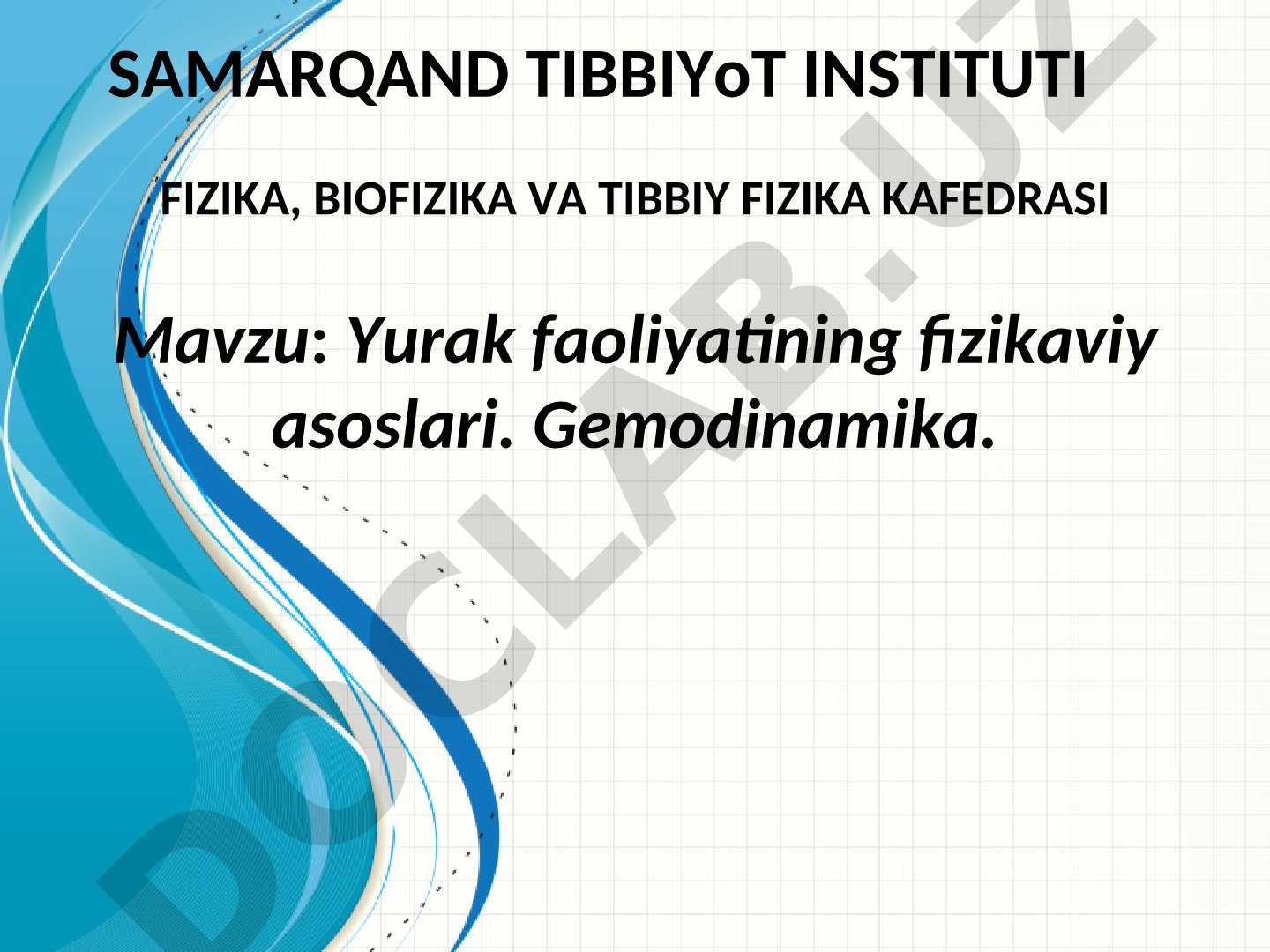 SAMARQAND TIBBIYoT INSTITUTI

FIZIKA, BIOFIZIKA VA TIBBIY FIZIKA KAFEDRASI

Mavzu: Yurak faoliyatining fizikaviy asoslari. Gemodinamika.

DOCLAB.UZ